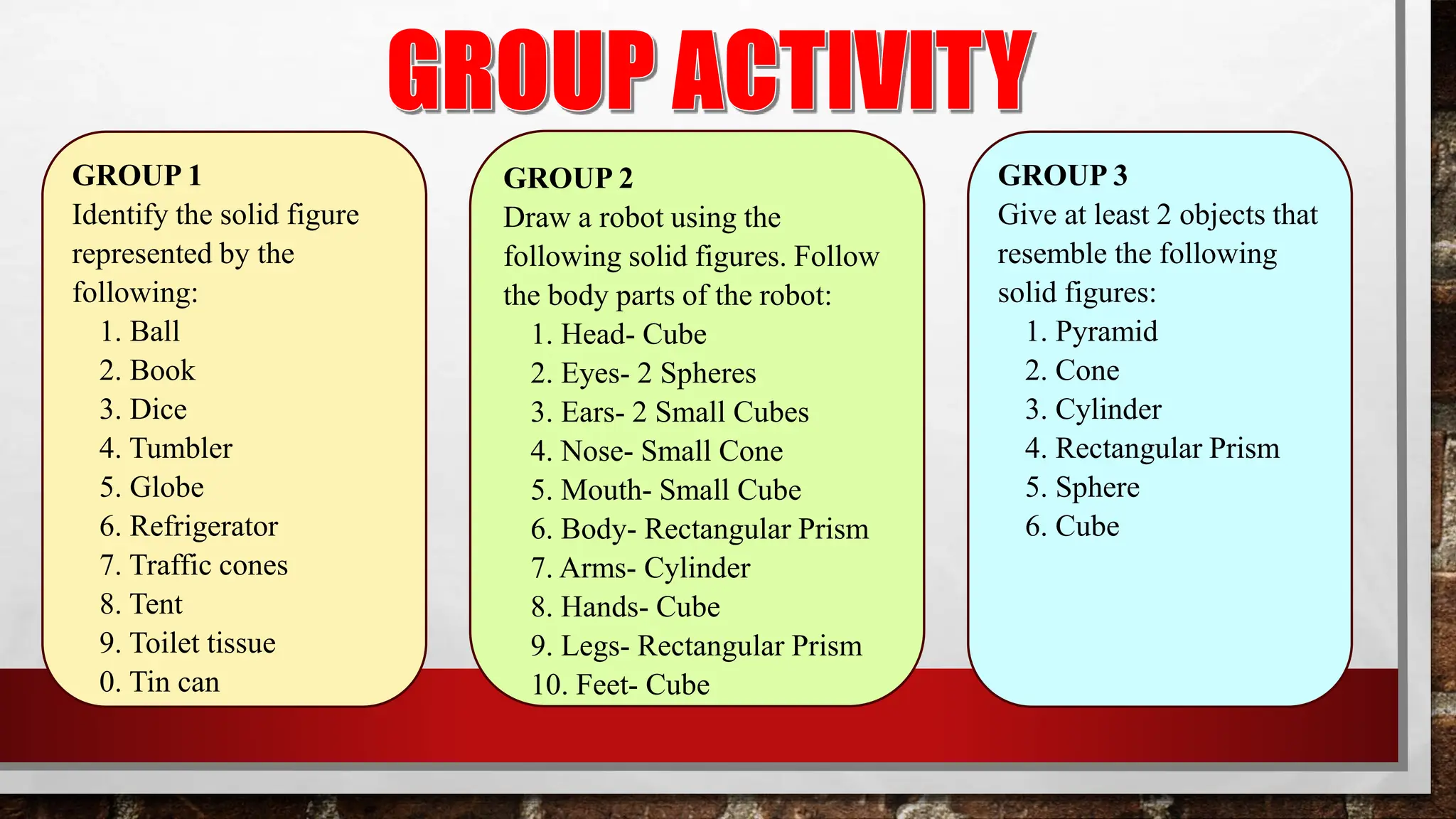 GROUP ACTIVITY

GROUP 1
Identify the solid figure represented by the following:
1. Ball
2. Book
3. Dice
4. Tumbler
5. Globe
6. Refrigerator
7. Traffic cones
8. Tent
9. Toilet tissue
0. Tin can

GROUP 2
Draw a robot using the following solid figures. Follow the body parts of the robot:
1. Head- Cube
2. Eyes- 2 Spheres
3. Ears- 2 Small Cubes
4. Nose- Small Cone
5. Mouth- Small Cube
6. Body- Rectangular Prism
7. Arms- Cylinder
8. Hands- Cube
9. Legs- Rectangular Prism
10. Feet- Cube

GROUP 3
Give at least 2 objects that resemble the following solid figures:
1. Pyramid
2. Cone
3. Cylinder
4. Rectangular Prism
5. Sphere
6. Cube